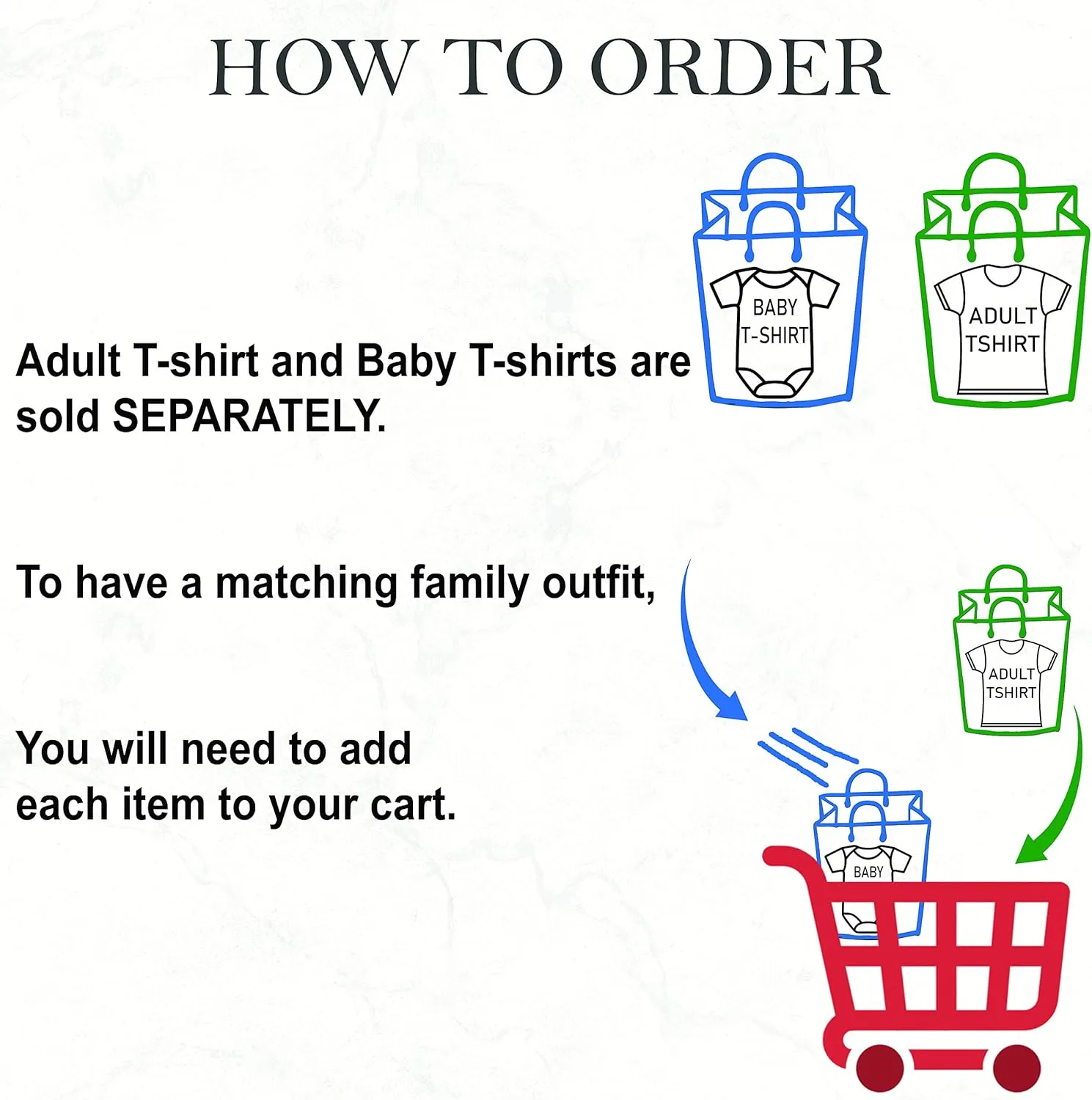 HOW TO ORDER

BABY T-SHIRT

ADULT TSHIRT

Adult T-shirt and Baby T-shirts are sold SEPARATELY.

To have a matching family outfit,

ADULT TSHIRT

You will need to add each item to your cart.

BABY